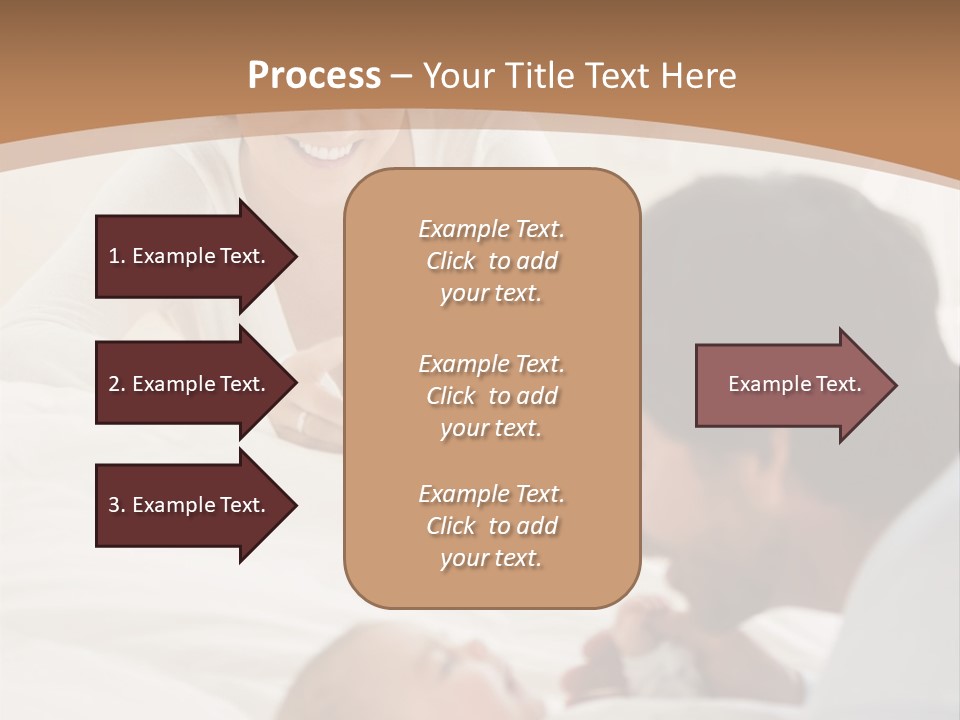 Process – Your Title Text Here

1. Example Text.

2. Example Text.

3. Example Text.

Example Text.
Click to add
your text.

Example Text.
Click to add
your text.

Example Text.
Click to add
your text.

Example Text.